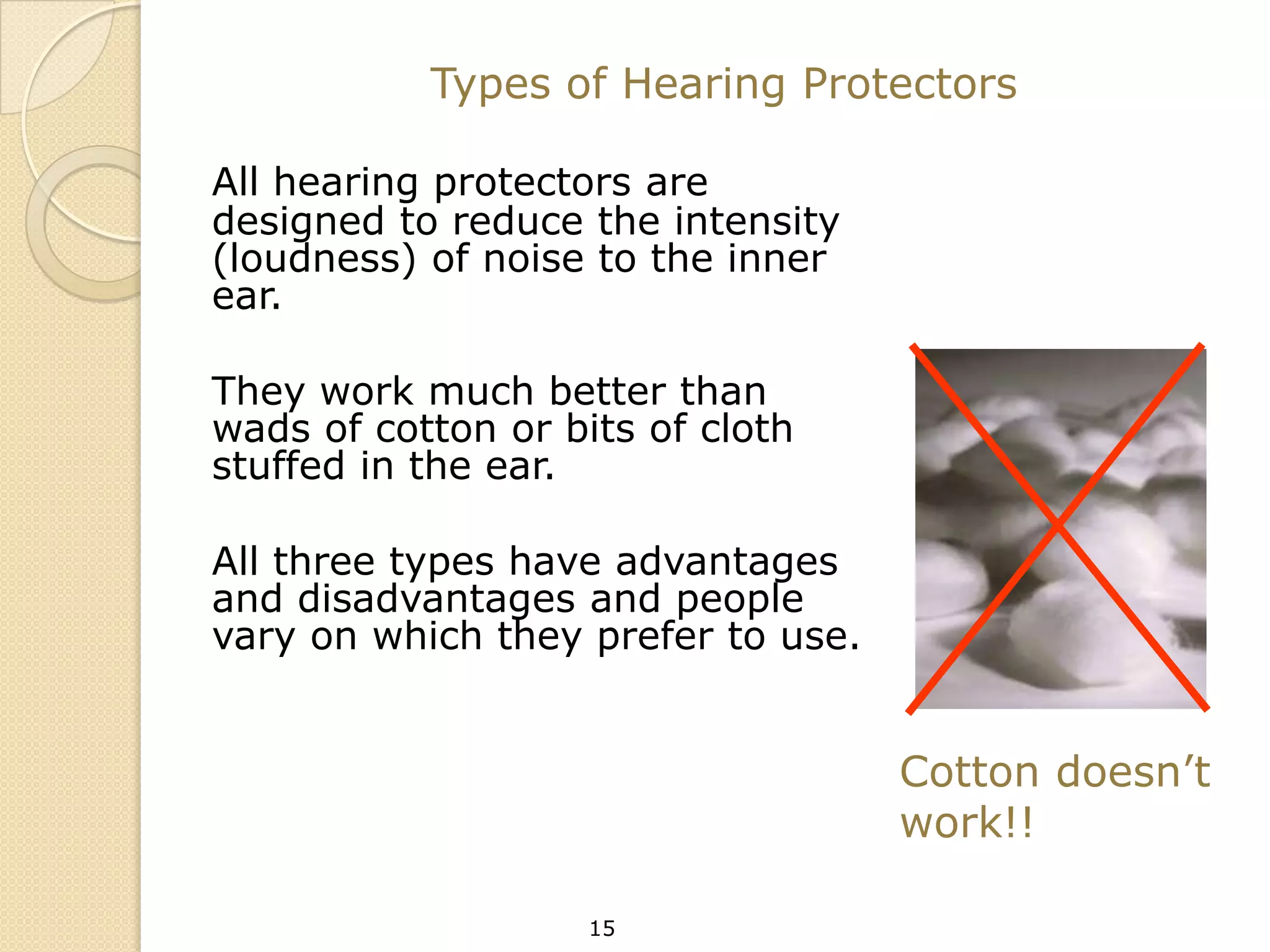 Types of Hearing Protectors

All hearing protectors are designed to reduce the intensity (loudness) of noise to the inner ear.

They work much better than wads of cotton or bits of cloth stuffed in the ear.

All three types have advantages and disadvantages and people vary on which they prefer to use.

Cotton doesn’t work!!

15